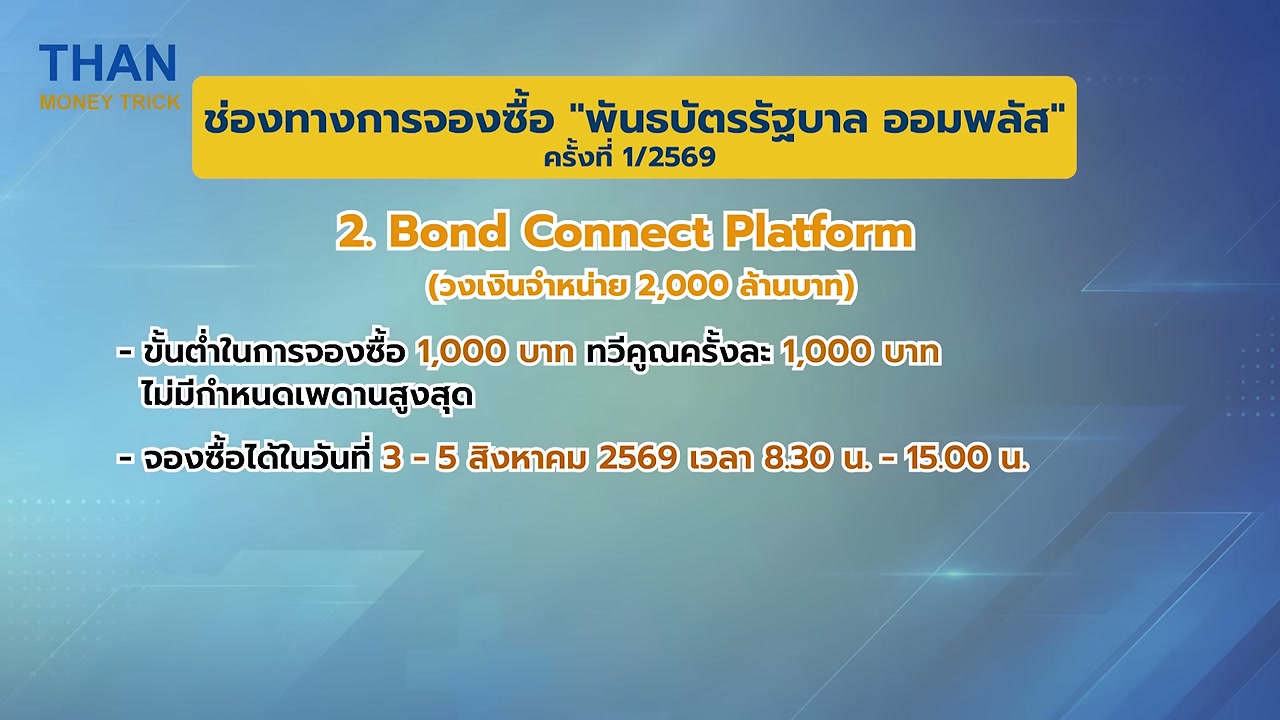 THAN
MONEY TRICK

ช่องทางการจองซื้อ "พันธบัตรรัฐบาล ออมพลัส"
ครั้งที่ 1/2569

2. Bond Connect Platform
(วงเงินจำหน่าย 2,000 ล้านบาท)

- ขั้นต่ำในการจองซื้อ 1,000 บาท ทวีคูณครั้งละ 1,000 บาท ไม่มีกำหนดเพดานสูงสุด

- จองซื้อได้ในวันที่ 3 - 5 สิงหาคม 2569 เวลา 8.30 น. - 15.00 น.